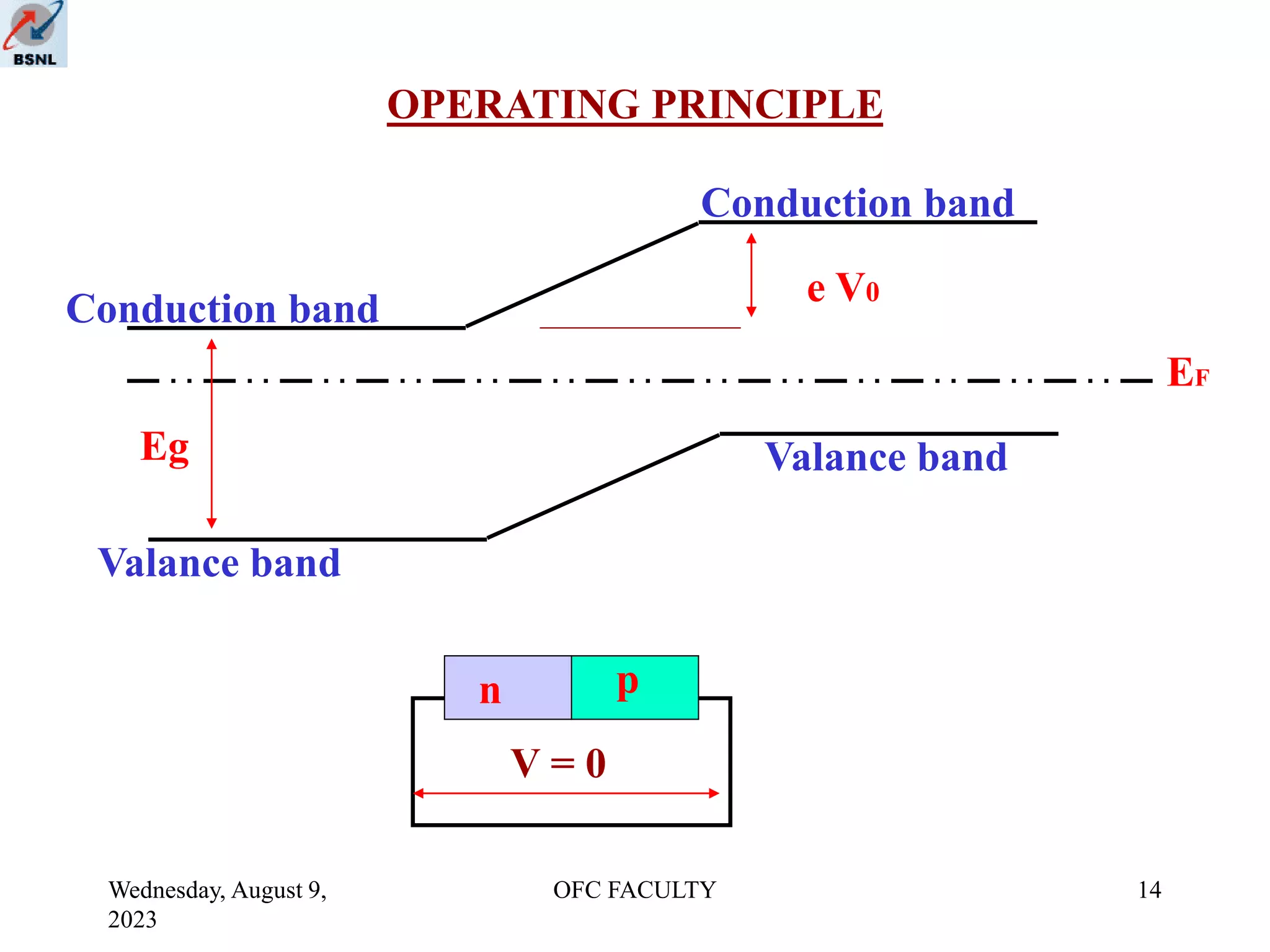 BSNL

OPERATING PRINCIPLE

Conduction band

e $V_0$

Conduction band

$E_F$

Eg

Valance band

Valance band

n

p

V = 0

Wednesday, August 9, 2023

OFC FACULTY

14